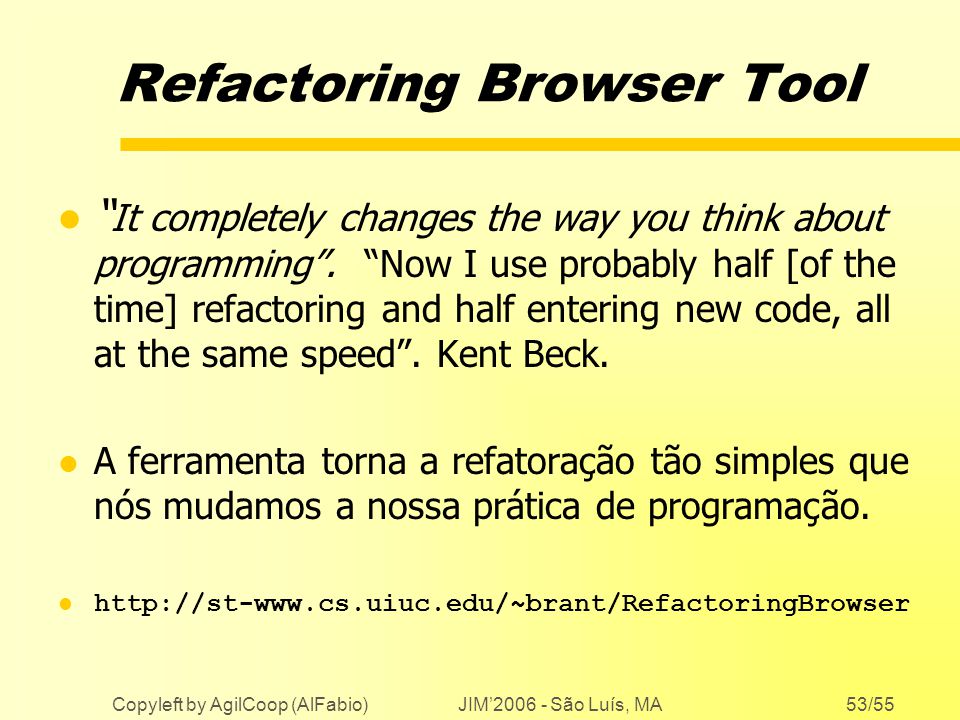 Refactoring Browser Tool

- "It completely changes the way you think about programming". "Now I use probably half [of the time] refactoring and half entering new code, all at the same speed". Kent Beck.

- A ferramenta torna a refatoração tão simples que nós mudamos a nossa prática de programação.

- http://st-www.cs.uiuc.edu/~brant/RefactoringBrowser

Copyleft by AgilCoop (AlFabio) JIM'2006 - São Luís, MA 53/55